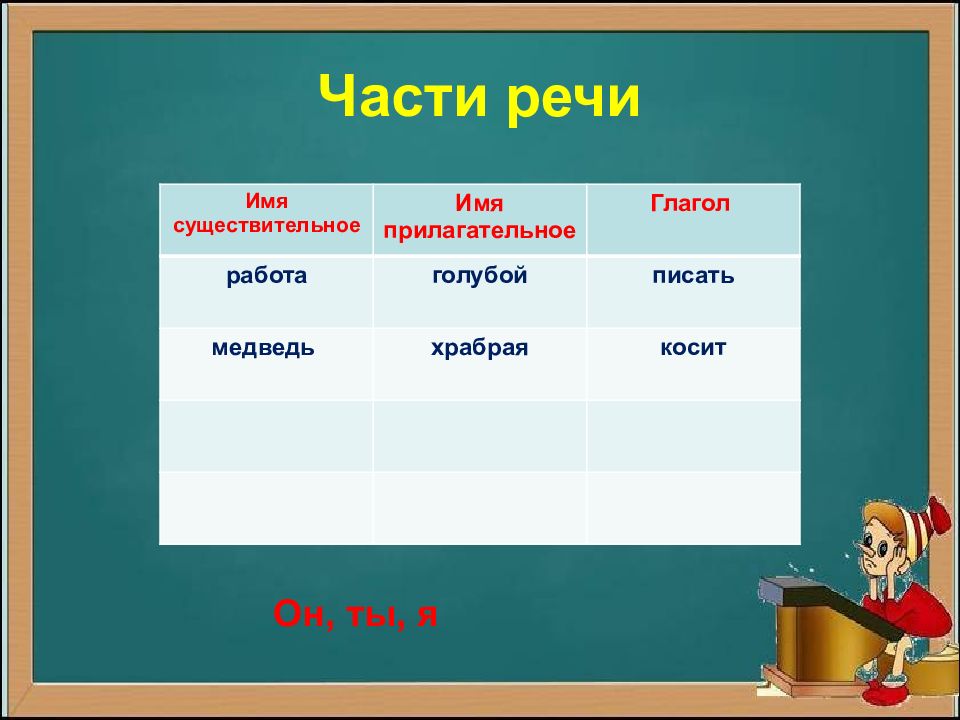 Части речи

| Имя существительное | Имя прилагательное | Глагол |
|---|---|---|
| работа | голубой | писать |
| медведь | храбрая | косит |
| | | |
| | | |

Он, ты, я